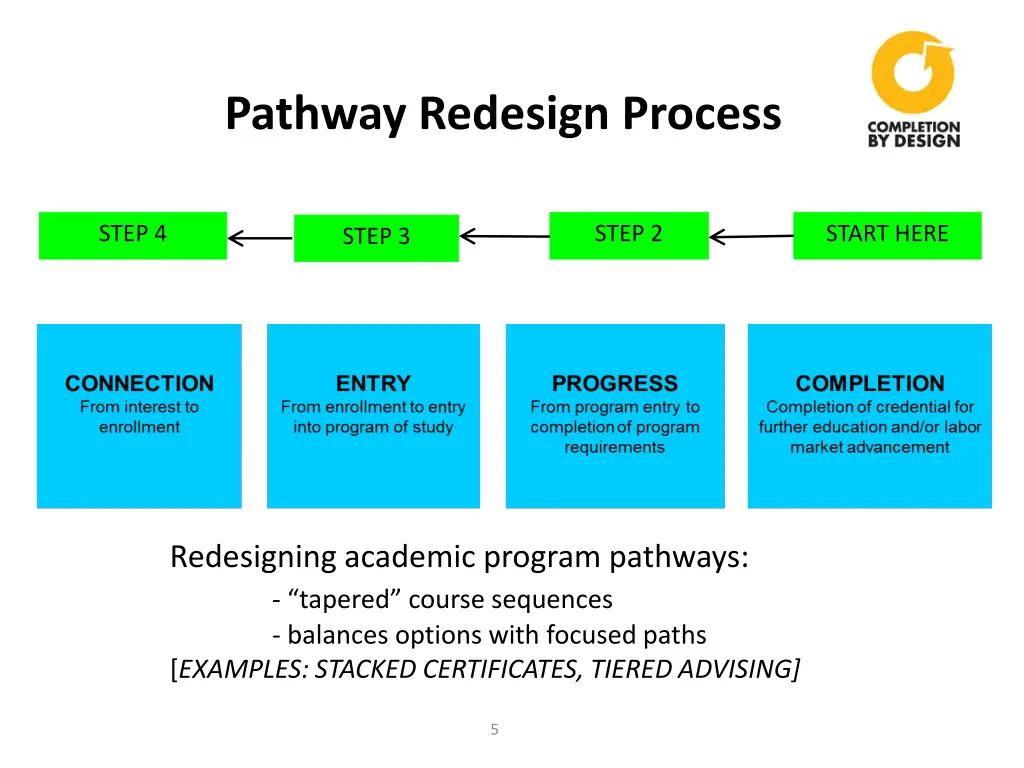 Pathway Redesign Process

COMPLETION BY DESIGN

STEP 4

STEP 3

STEP 2

START HERE

CONNECTION
From interest to enrollment

ENTRY
From enrollment to entry into program of study

PROGRESS
From program entry to completion of program requirements

COMPLETION
Completion of credential for further education and/or labor market advancement

Redesigning academic program pathways:
- “tapered” course sequences
- balances options with focused paths
[EXAMPLES: STACKED CERTIFICATES, TIERED ADVISING]

5